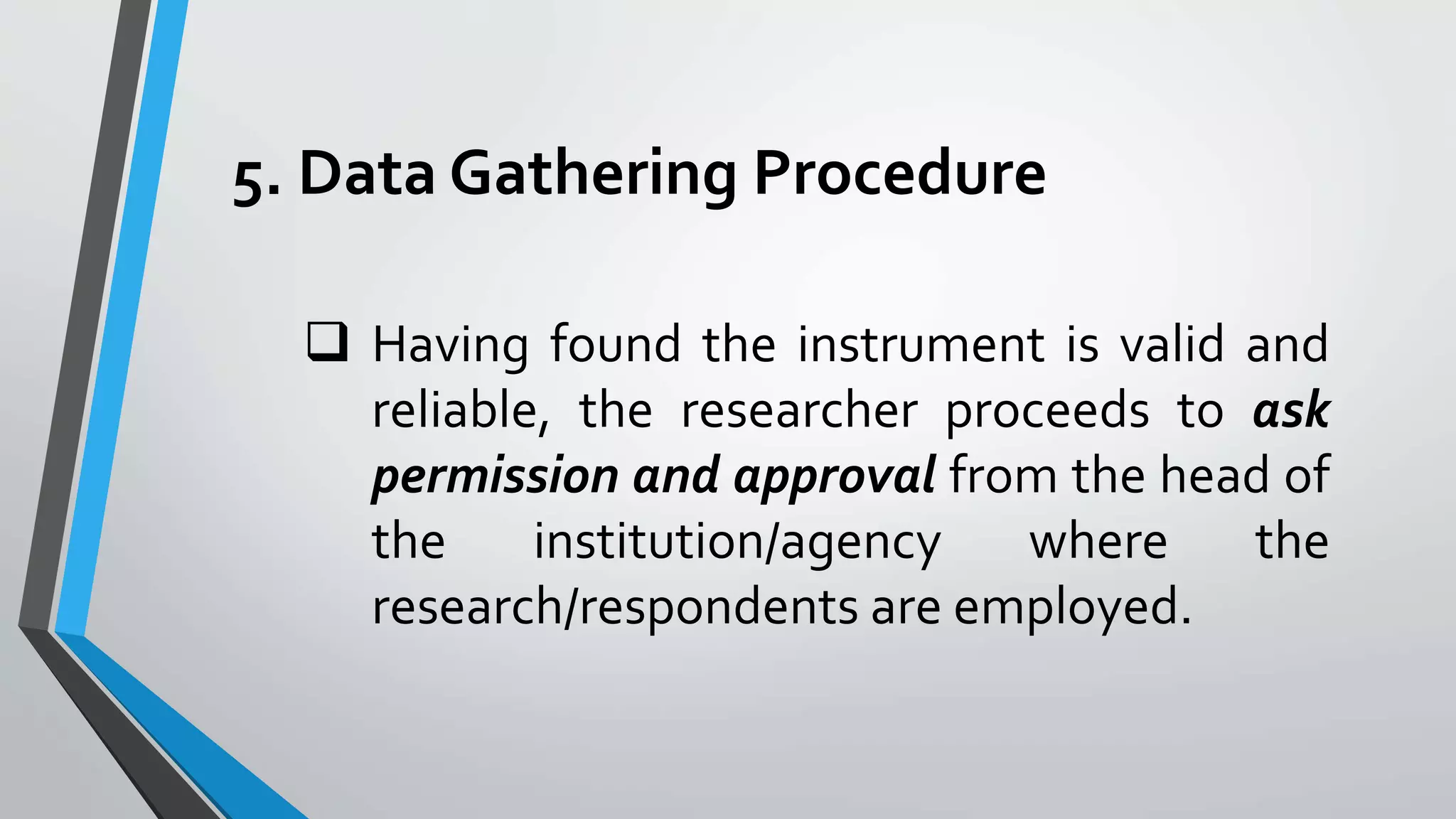 5. Data Gathering Procedure

❑ Having found the instrument is valid and reliable, the researcher proceeds to ask permission and approval from the head of the institution/agency where the research/respondents are employed.